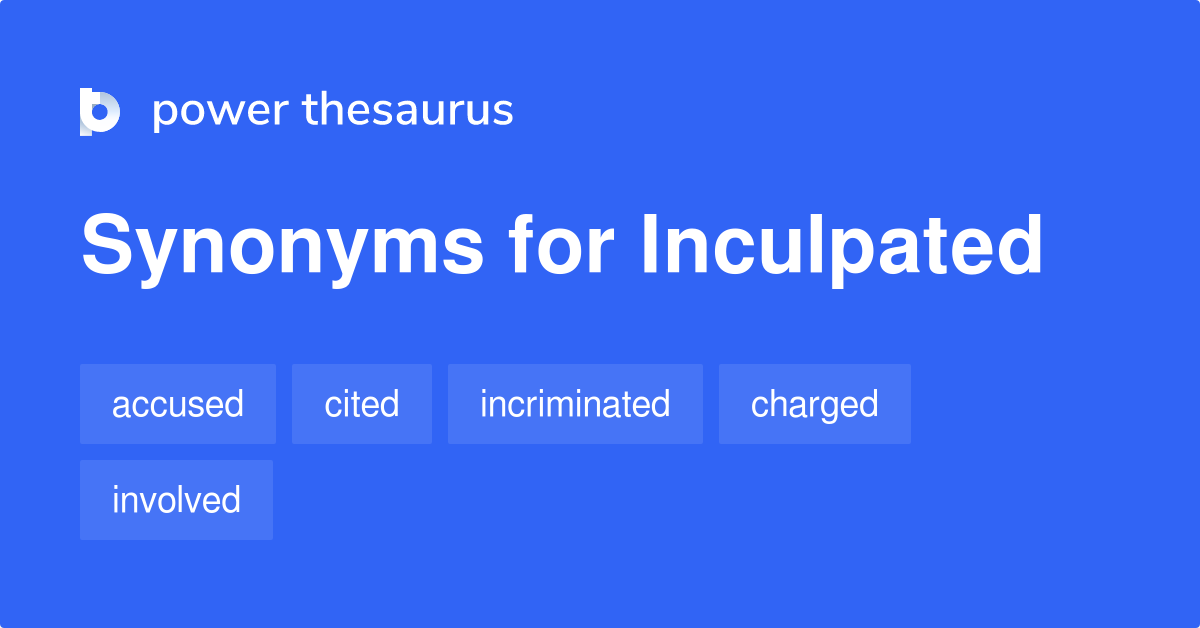 power thesaurus

Synonyms for Inculpated

accused
cited
incriminated
charged
involved